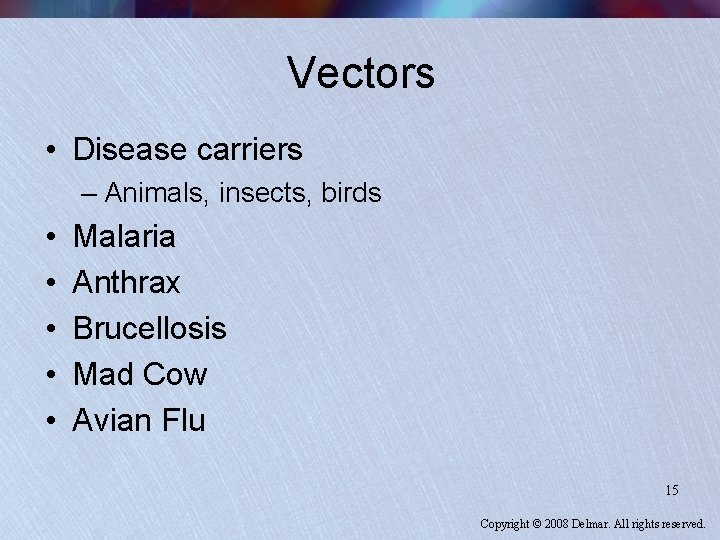 Vectors

• Disease carriers
– Animals, insects, birds
• Malaria
• Anthrax
• Brucellosis
• Mad Cow
• Avian Flu

15

Copyright © 2008 Delmar. All rights reserved.